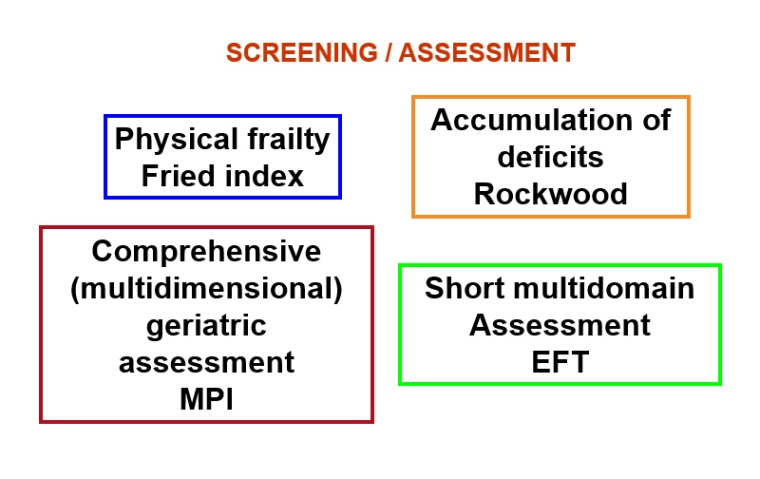 SCREENING / ASSESSMENT

Physical frailty
Fried index

Accumulation of deficits
Rockwood

Comprehensive (multidimensional) geriatric assessment
MPI

Short multidomain Assessment
EFT